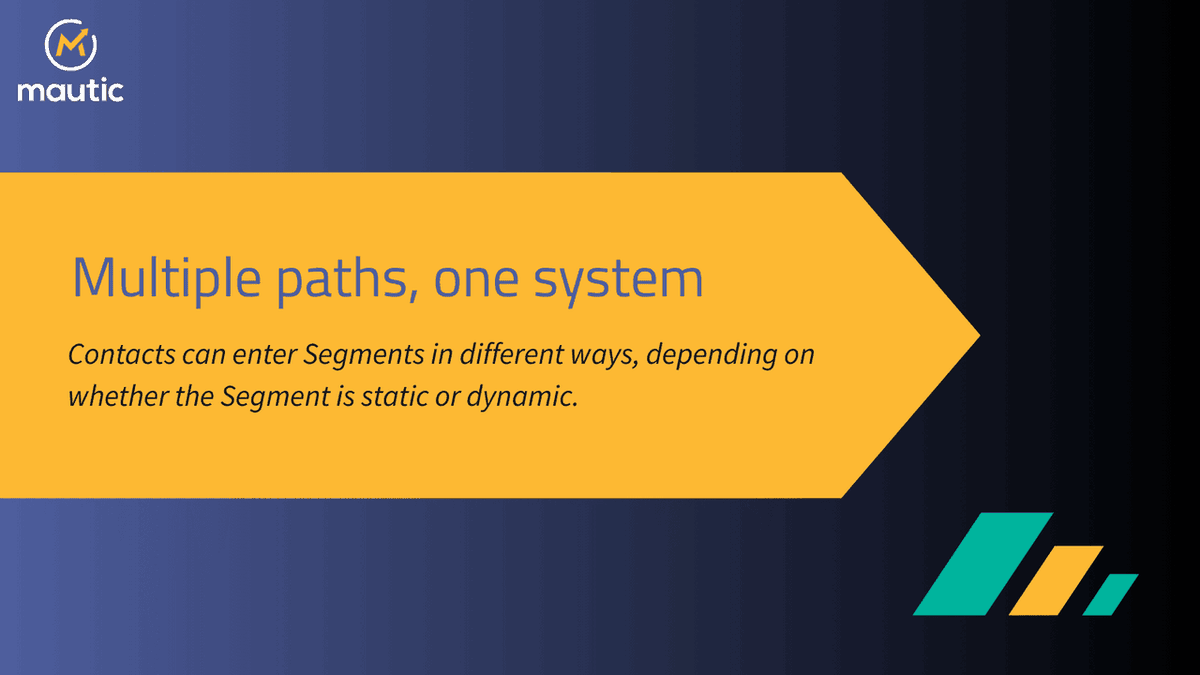 mautic

Multiple paths, one system

Contacts can enter Segments in different ways, depending on whether the Segment is static or dynamic.